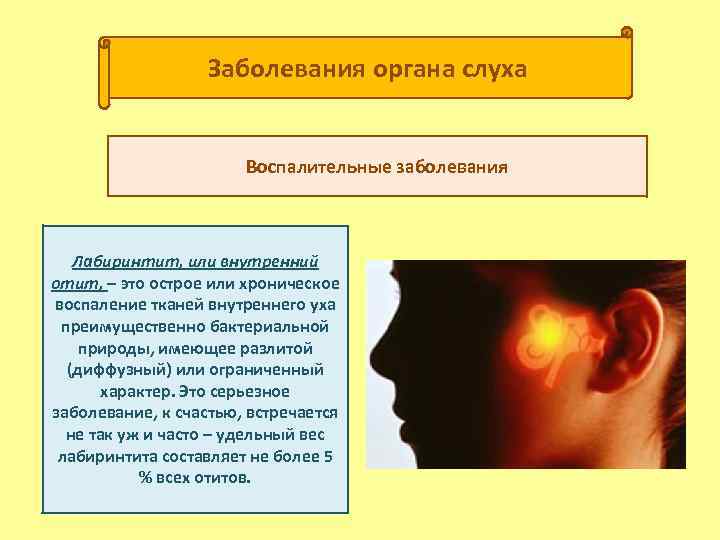 Заболевания органа слуха

Воспалительные заболевания

Лабиринтит, или внутренний отит, – это острое или хроническое воспаление тканей внутреннего уха преимущественно бактериальной природы, имеющее разлитой (диффузный) или ограниченный характер. Это серьезное заболевание, к счастью, встречается не так уж и часто – удельный вес лабиринтита составляет не более 5 % всех отитов.